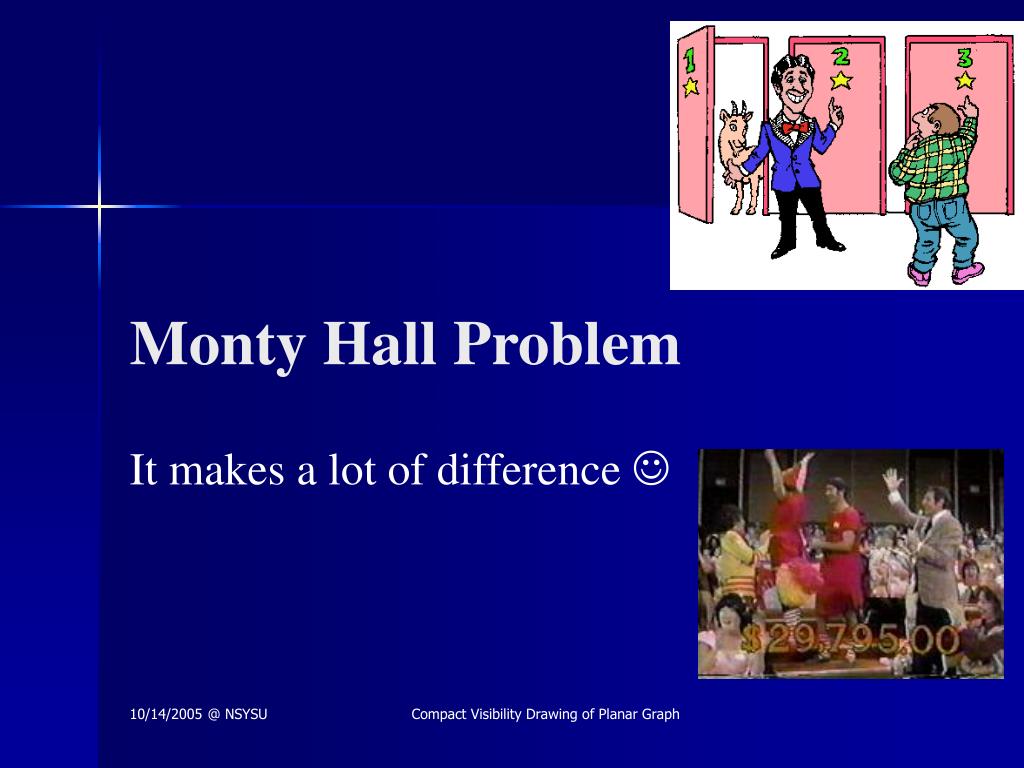 1
2
3

Monty Hall Problem

It makes a lot of difference ☺

$29,795.00

10/14/2005 @ NSYSU

Compact Visibility Drawing of Planar Graph